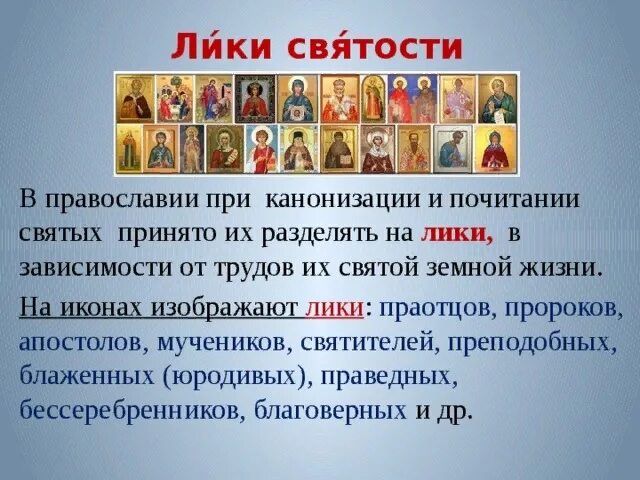 Ли́ки свя́тости

В православии при канонизации и почитании святых принято их разделять на лики, в зависимости от трудов их святой земной жизни.

На иконах изображают лики: праотцов, пророков, апостолов, мучеников, святителей, преподобных, блаженных (юродивых), праведных, бессеребренников, благоверных и др.